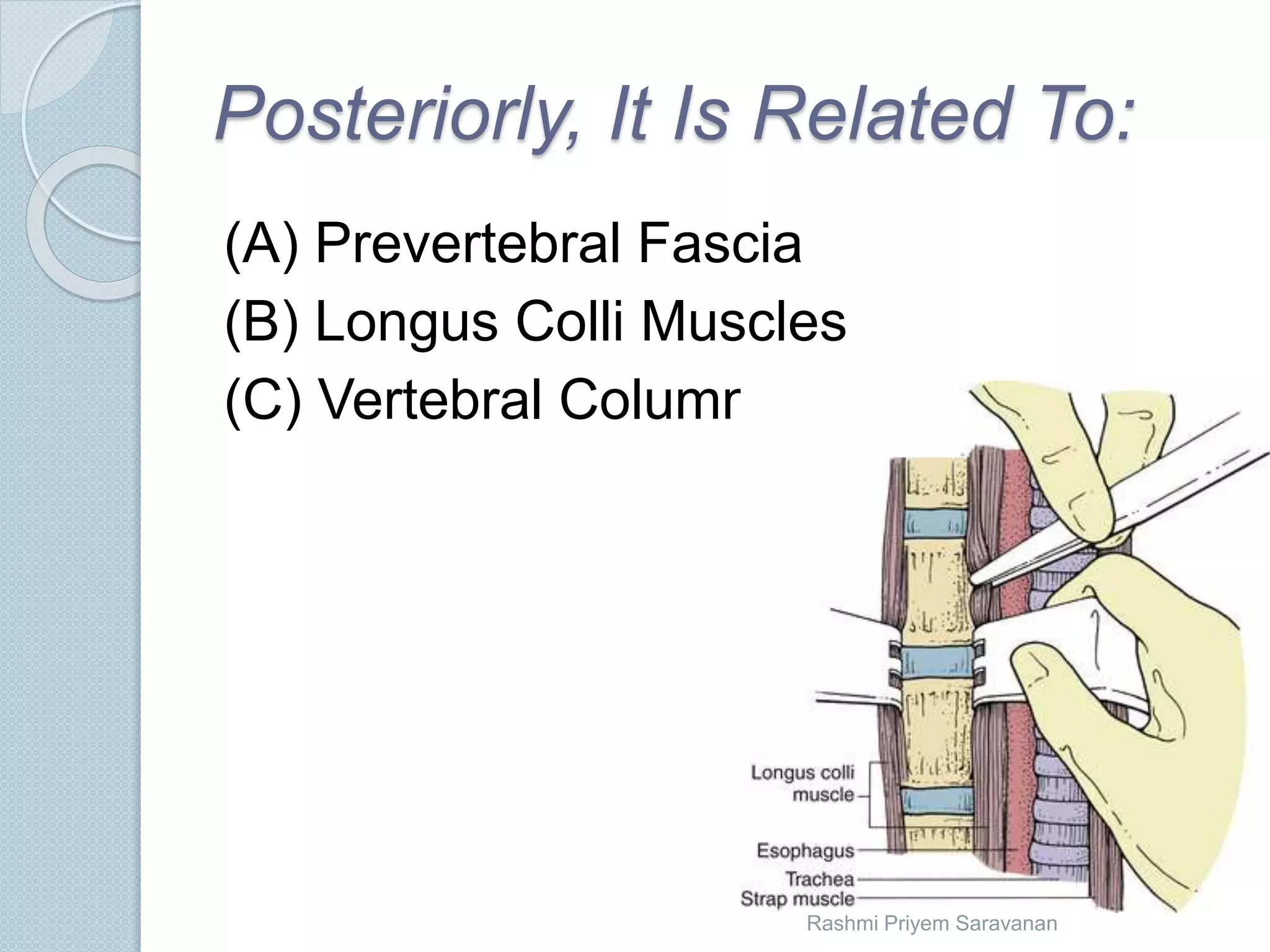 Posteriorly, It Is Related To:

(A) Prevertebral Fascia
(B) Longus Colli Muscles
(C) Vertebral Columr

Longus colli muscle
Esophagus
Trachea
Strap muscle

Rashmi Priyem Saravanan